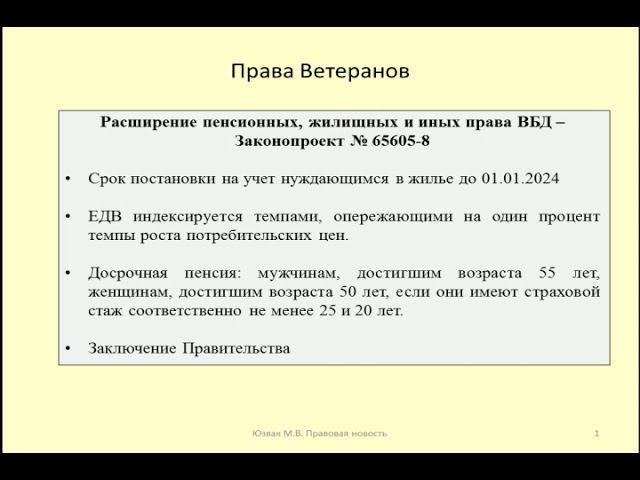 Права Ветеранов

Расширение пенсионных, жилищных и иных права ВБД – Законопроект № 65605-8

• Срок постановки на учет нуждающимся в жилье до 01.01.2024

• ЕДВ индексируется темпами, опережающими на один процент темпы роста потребительских цен.

• Досрочная пенсия: мужчинам, достигшим возраста 55 лет, женщинам, достигшим возраста 50 лет, если они имеют страховой стаж соответственно не менее 25 и 20 лет.

• Заключение Правительства

Юзвак М.В. Правовая новость

1